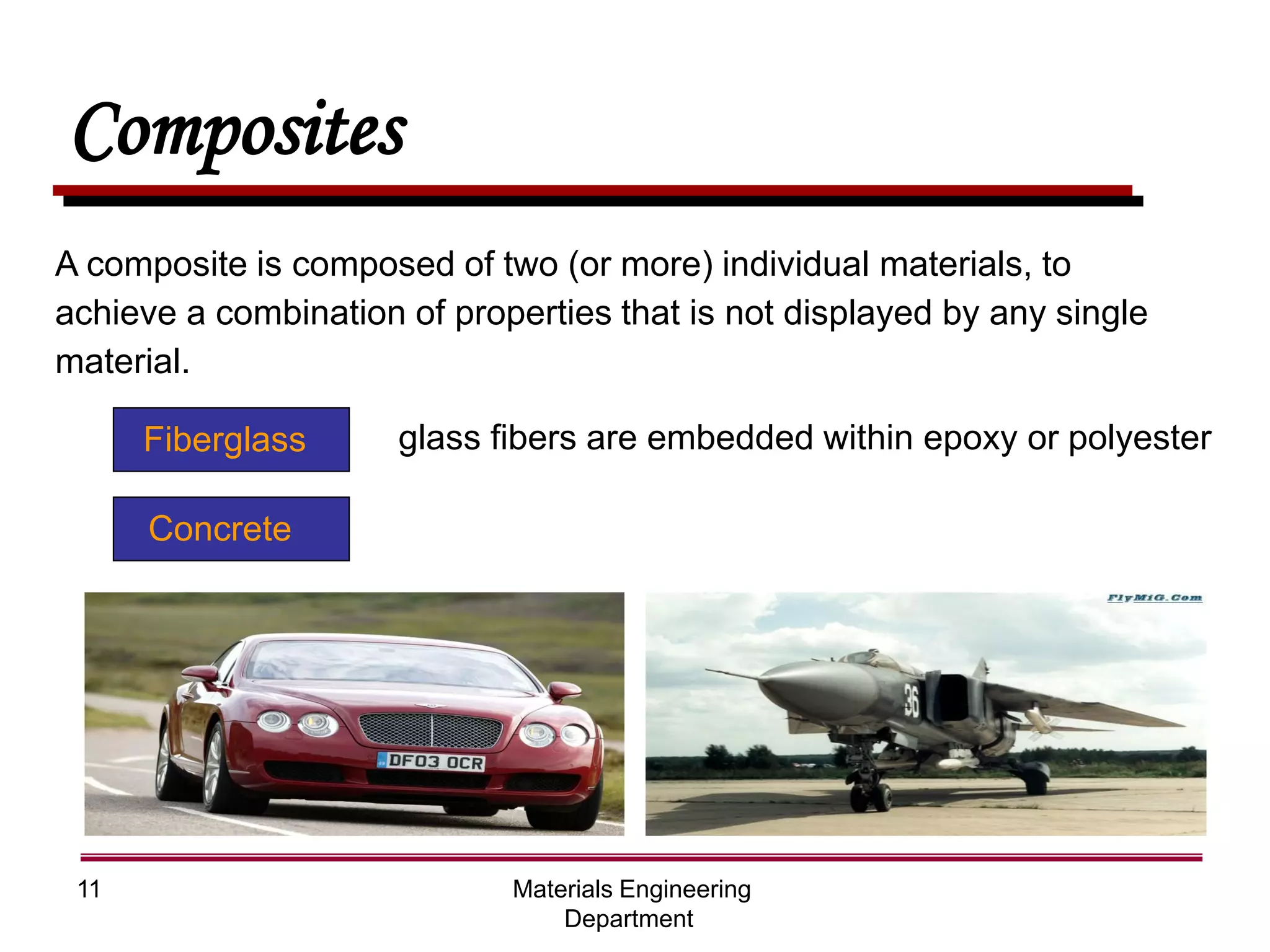 Composites

A composite is composed of two (or more) individual materials, to achieve a combination of properties that is not displayed by any single material.

Fiberglass

glass fibers are embedded within epoxy or polyester

Concrete

DF03 OCR

FlyMiG.Com

36

11

Materials Engineering Department